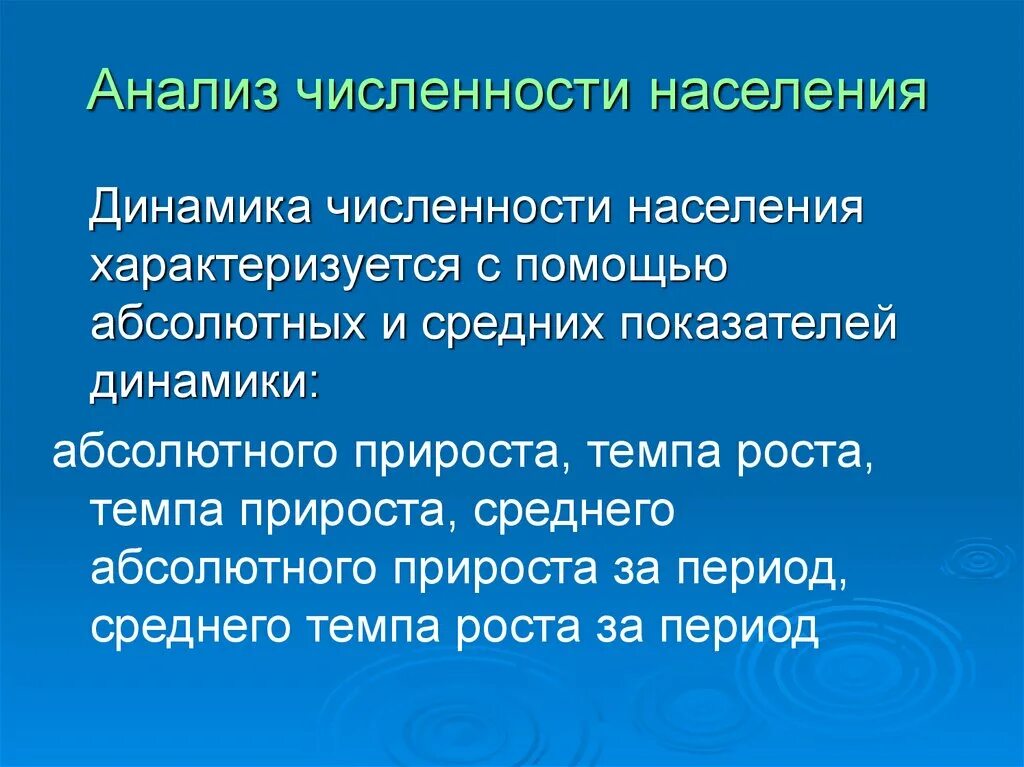 Анализ численности населения

Динамика численности населения характеризуется с помощью абсолютных и средних показателей динамики:

абсолютного прироста, темпа роста, темпа прироста, среднего абсолютного прироста за период, среднего темпа роста за период